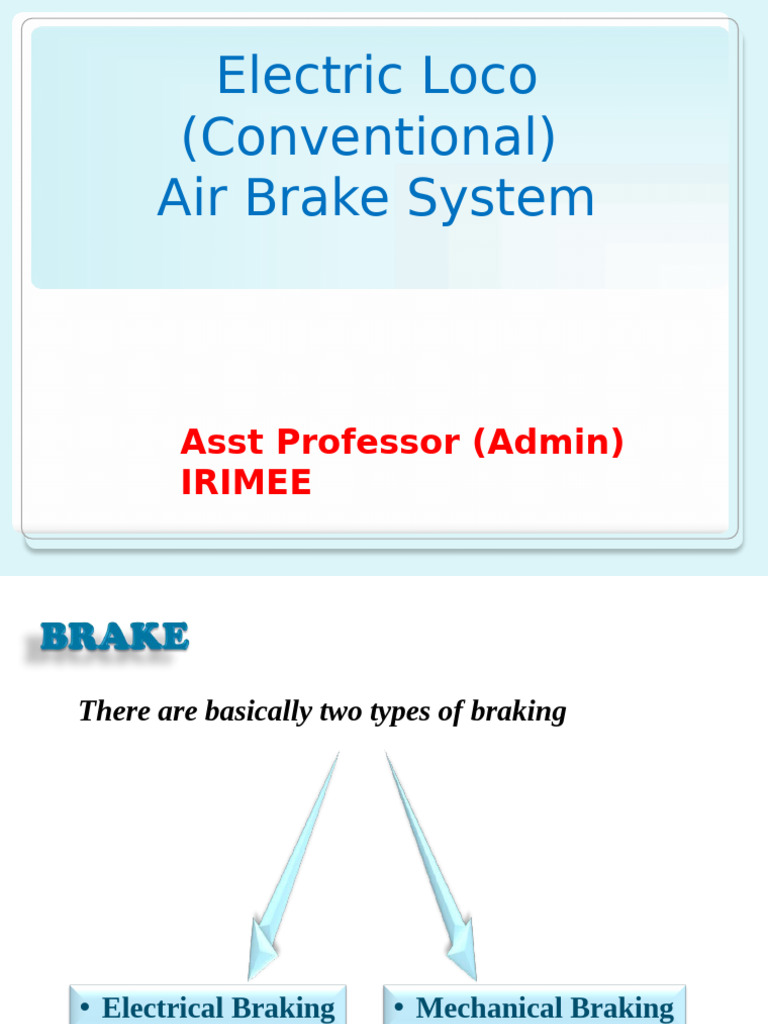 Electric Loco (Conventional) Air Brake System

Asst Professor (Admin) IRIMEE

BRAKE

There are basically two types of braking

• Electrical Braking

• Mechanical Braking